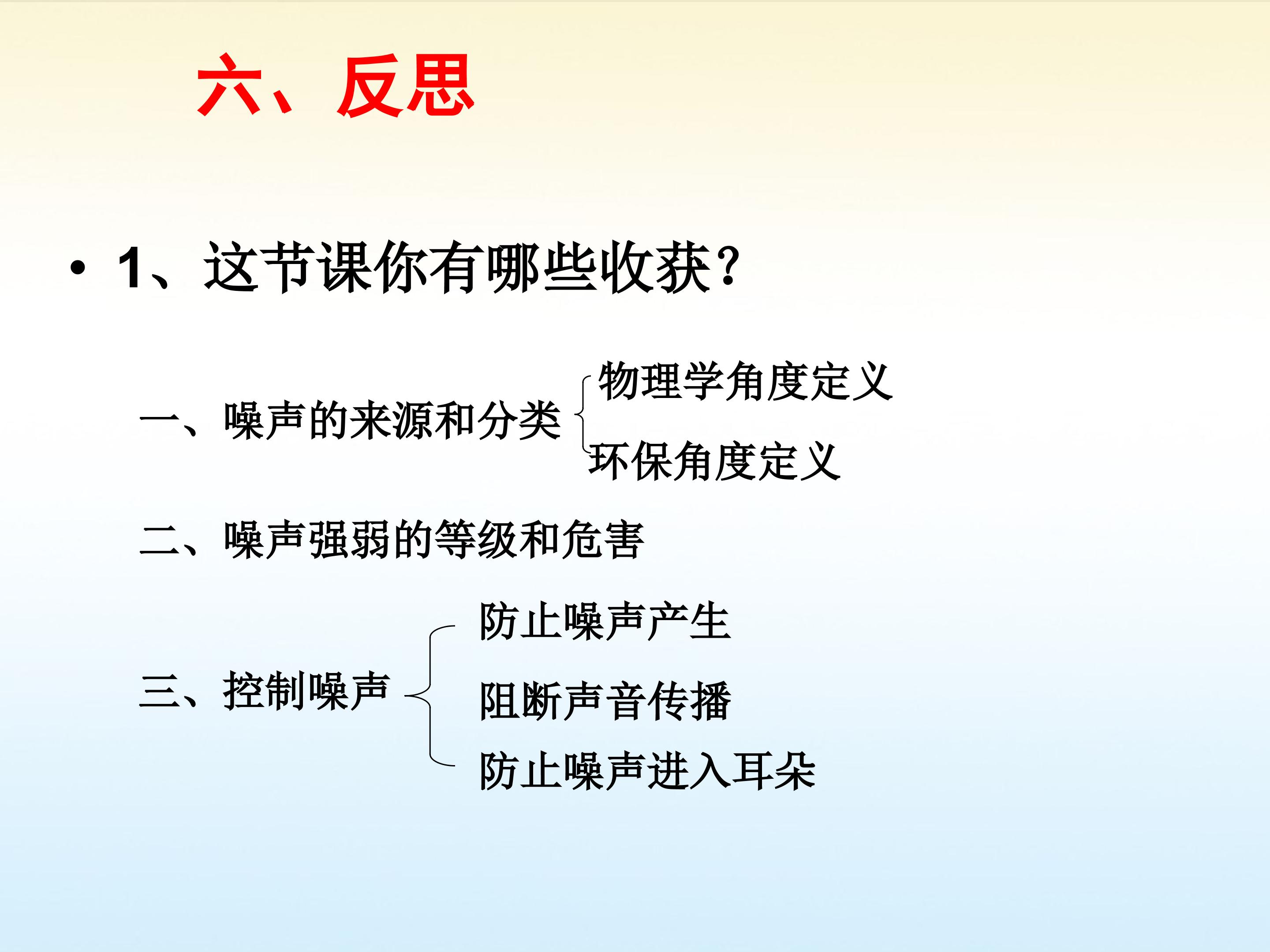 六、反思

• 1、这节课你有哪些收获？

一、噪声的来源和分类

物理学角度定义

环保角度定义

二、噪声强弱的等级和危害

三、控制噪声

防止噪声产生

阻断声音传播

防止噪声进入耳朵